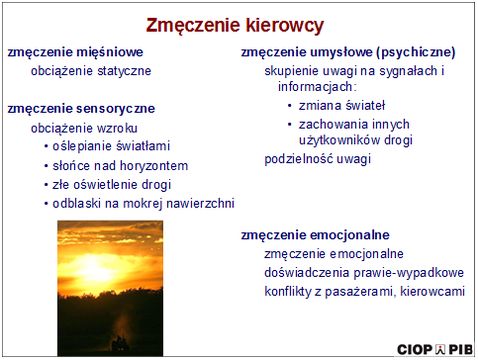 Zmęczenie kierowcy

zmęczenie mięśniowe
obciążenie statyczne

zmęczenie sensoryczne
obciążenie wzroku
• oślepianie światłami
• słońce nad horyzontem
• złe oświetlenie drogi
• odblaski na mokrej nawierzchni

zmęczenie umysłowe (psychiczne)
skupienie uwagi na sygnałach i informacjach:
• zmiana świateł
• zachowania innych użytkowników drogi
podzielność uwagi

zmęczenie emocjonalne
zmęczenie emocjonalne
doświadczenia prawie-wypadkowe
konflikty z pasażerami, kierowcami

CIOP PIB